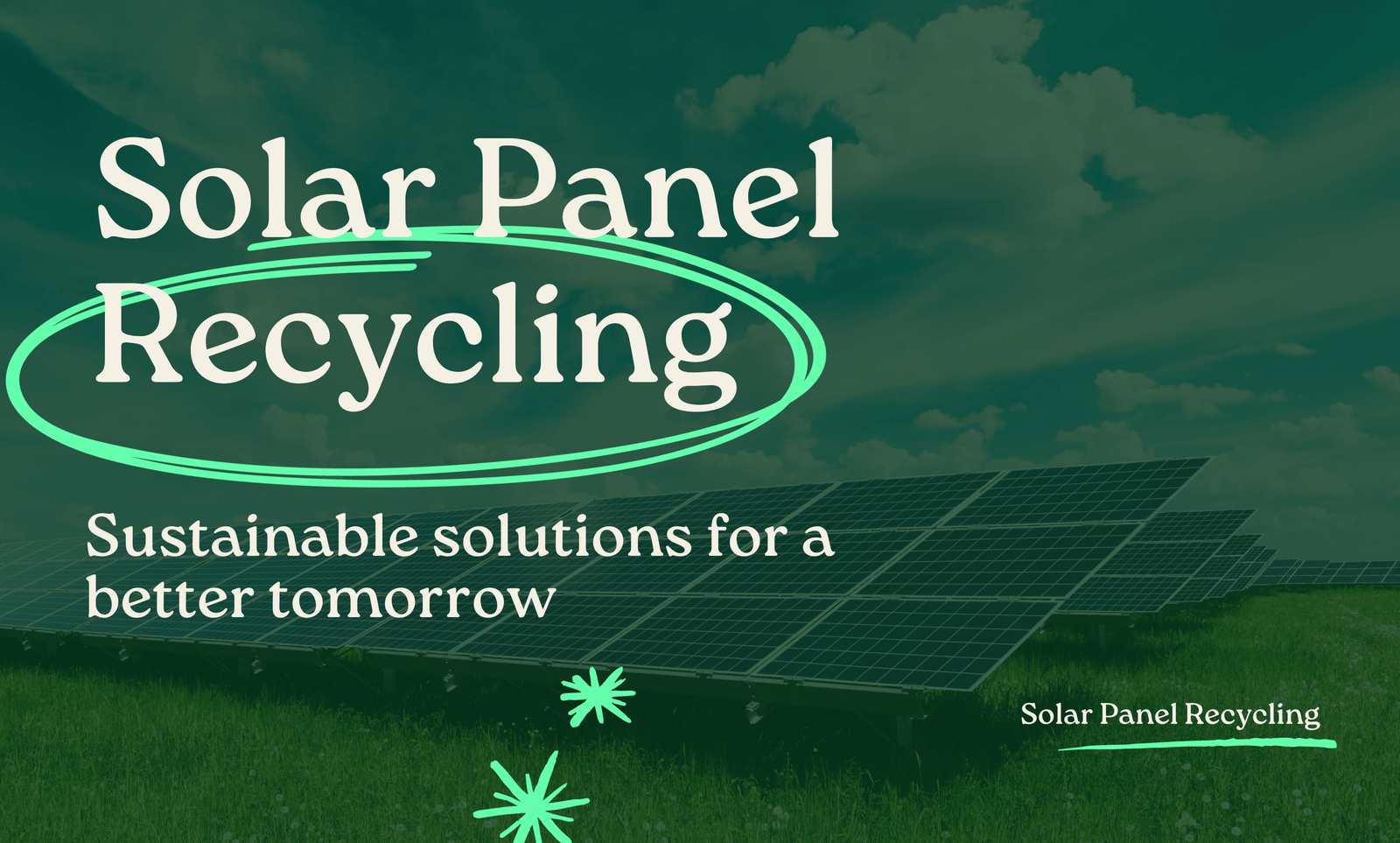 Solar Panel Recycling

Sustainable solutions for a better tomorrow

Solar Panel Recycling